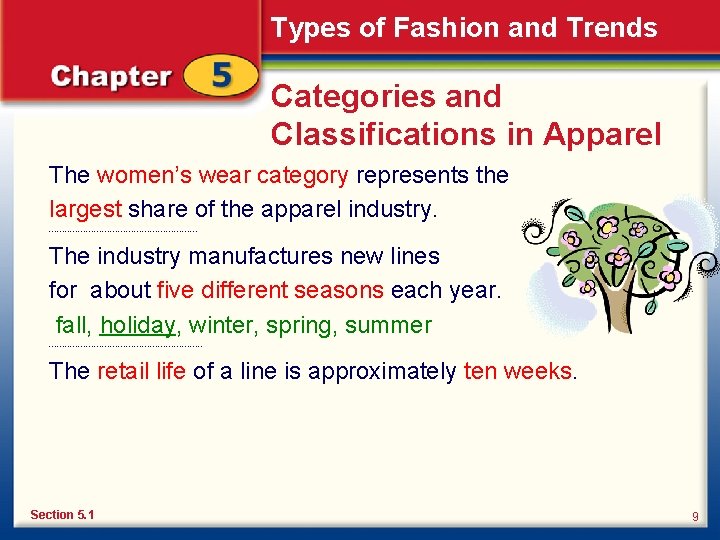 Types of Fashion and Trends

Chapter 5

Categories and Classifications in Apparel

The women's wear category represents the largest share of the apparel industry.

The industry manufactures new lines for about five different seasons each year.

fall, holiday, winter, spring, summer

The retail life of a line is approximately ten weeks.

Section 5.1

9